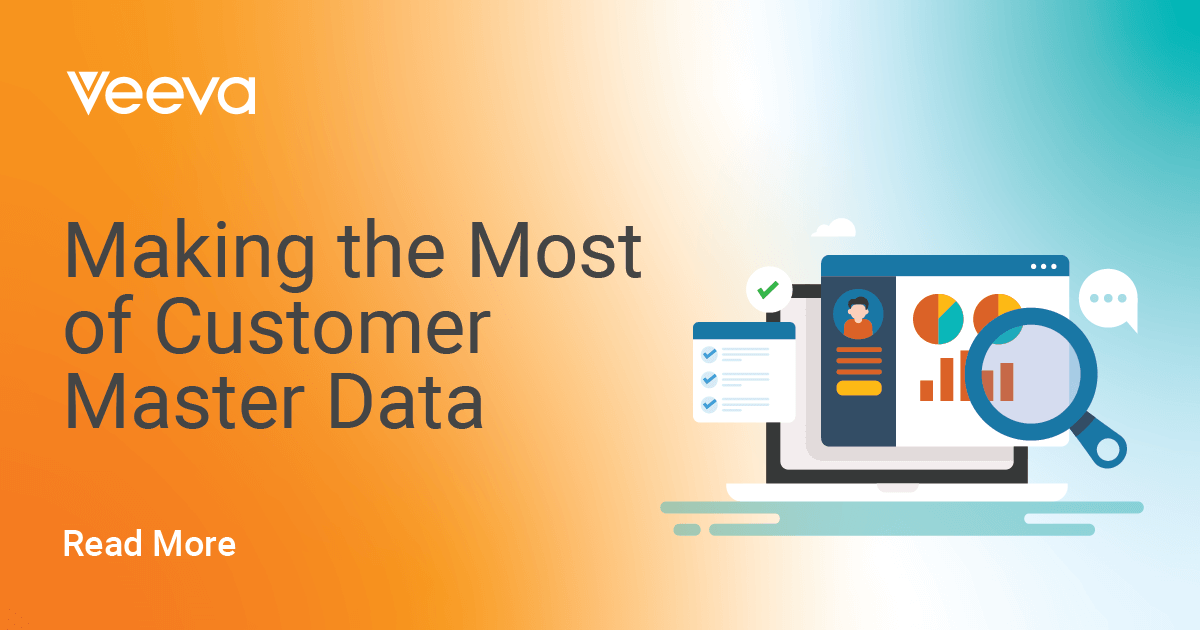 Veeva

Making the Most of Customer Master Data

Read More